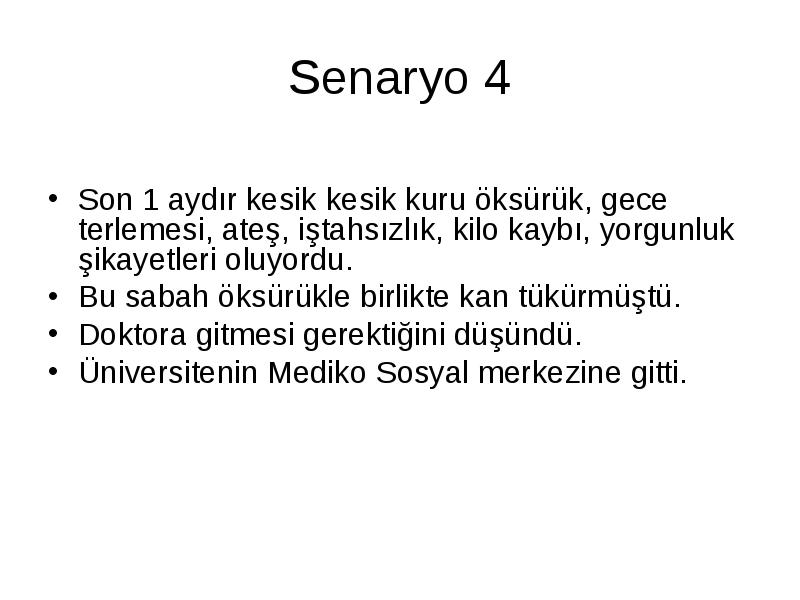 Senaryo 4

• Son 1 aydır kesik kesik kuru öksürük, gece terlemesi, ateş, iştahsızlık, kilo kaybı, yorgunluk şikayetleri oluyordu.
• Bu sabah öksürükle birlikte kan tükürmüştü.
• Doktora gitmesi gerektiğini düşündü.
• Üniversitenin Mediko Sosyal merkezine gitti.